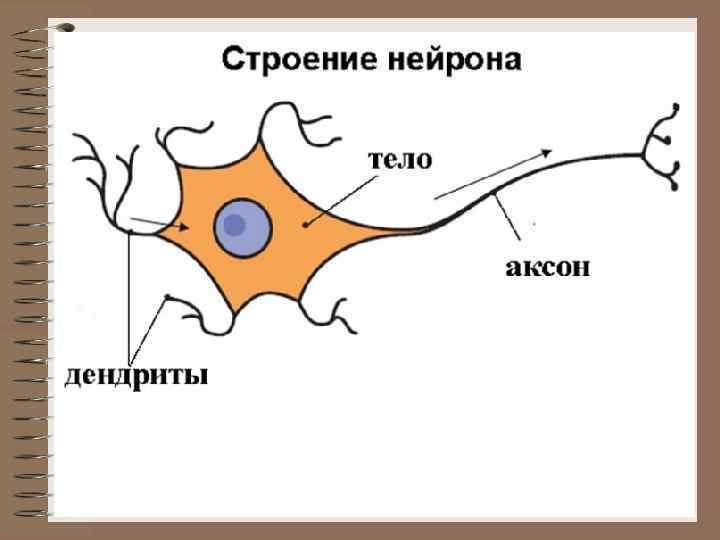 Строение нейрона

тело

аксон

дендриты